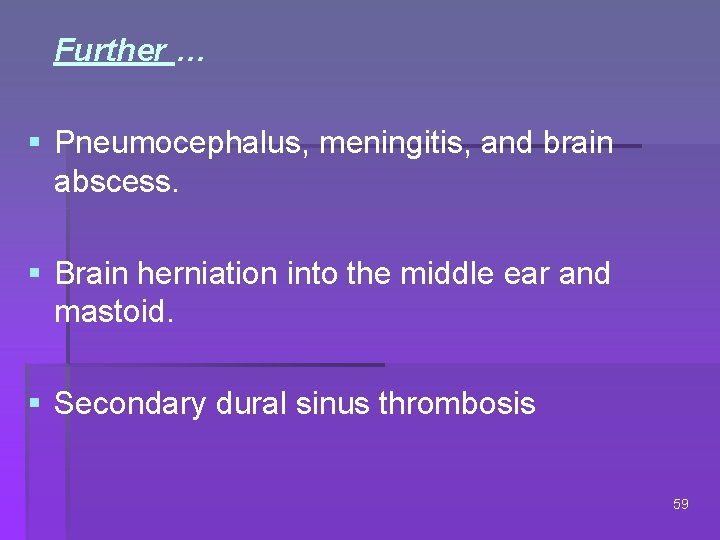 Further …

▪ Pneumocephalus, meningitis, and brain abscess.

▪ Brain herniation into the middle ear and mastoid.

▪ Secondary dural sinus thrombosis

59